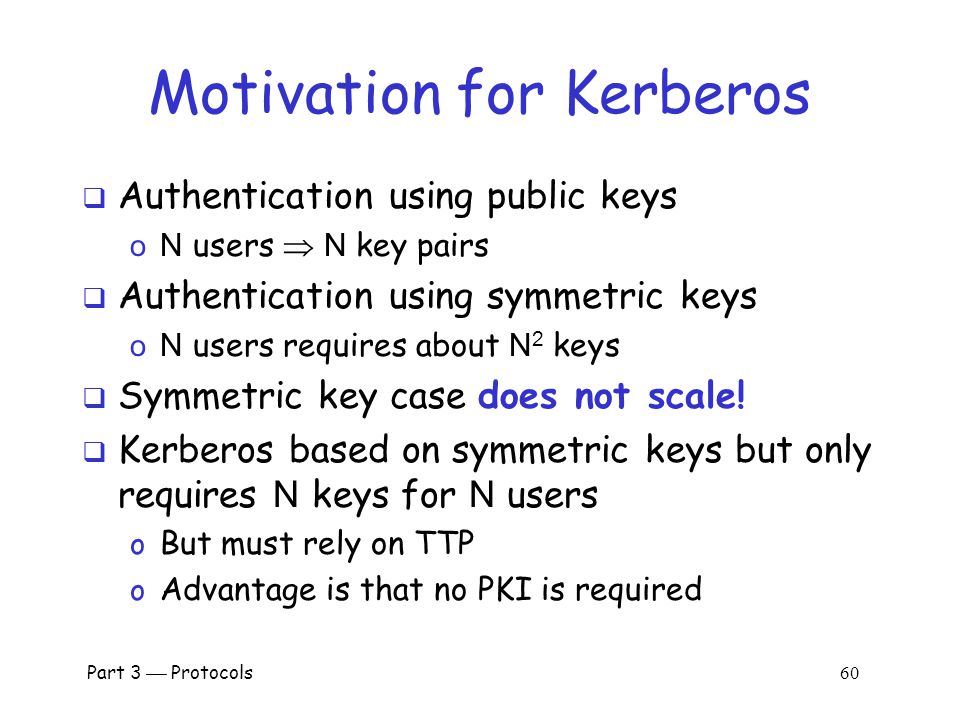 Motivation for Kerberos

❑ Authentication using public keys
o N users $\Rightarrow$ N key pairs

❑ Authentication using symmetric keys
o N users requires about $N^2$ keys

❑ Symmetric key case does not scale!

❑ Kerberos based on symmetric keys but only requires N keys for N users
o But must rely on TTP
o Advantage is that no PKI is required

Part 3 — Protocols

60